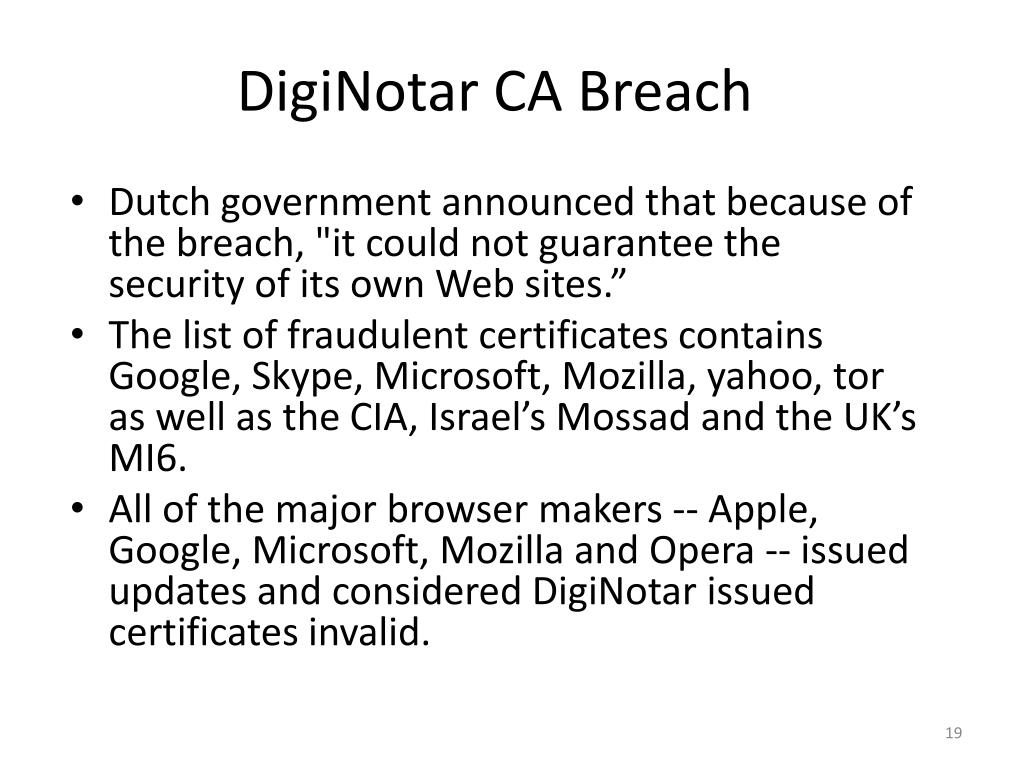 DigiNotar CA Breach

• Dutch government announced that because of the breach, "it could not guarantee the security of its own Web sites.”
• The list of fraudulent certificates contains Google, Skype, Microsoft, Mozilla, yahoo, tor as well as the CIA, Israel’s Mossad and the UK’s MI6.
• All of the major browser makers -- Apple, Google, Microsoft, Mozilla and Opera -- issued updates and considered DigiNotar issued certificates invalid.

19